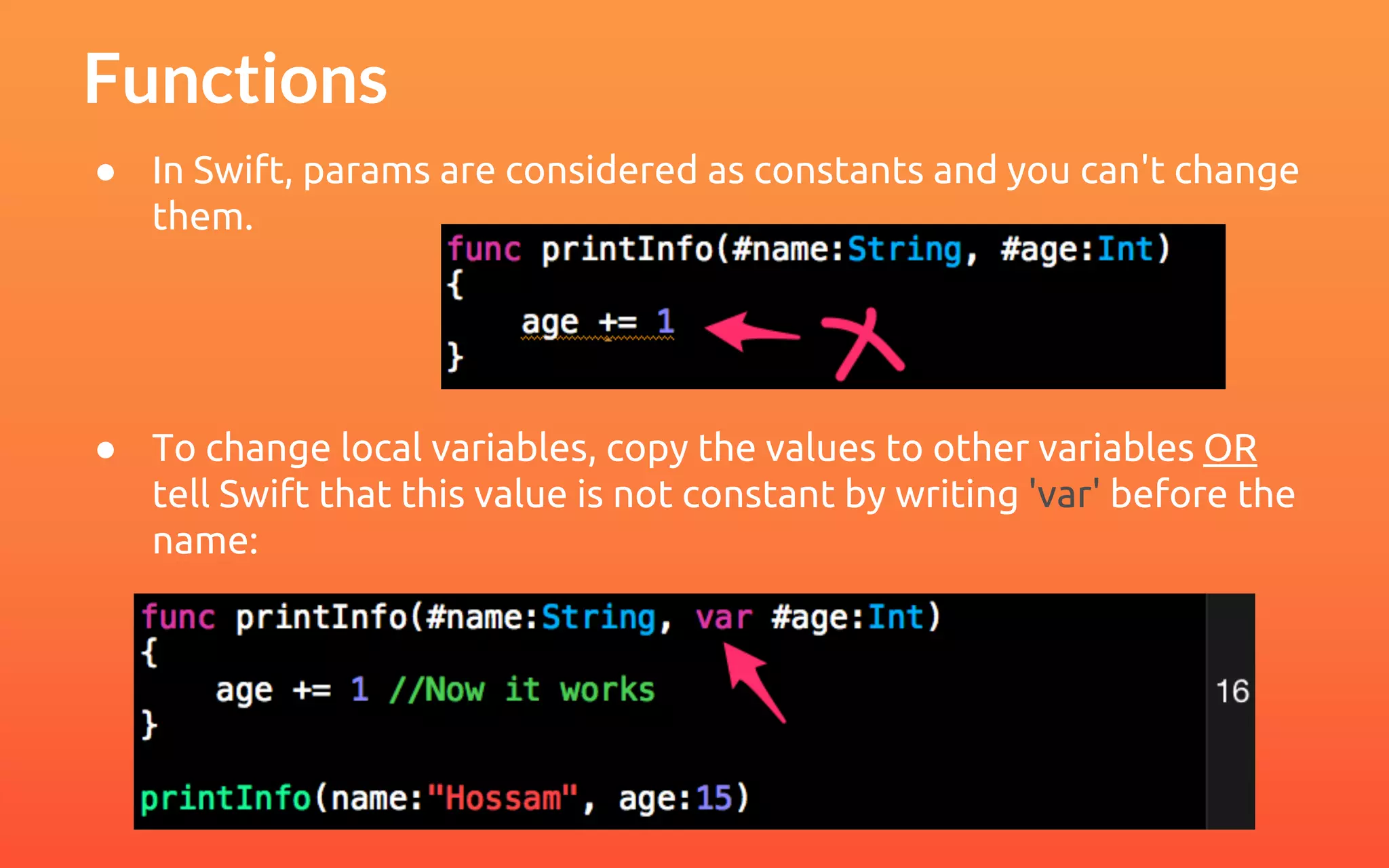 Functions

● In Swift, params are considered as constants and you can't change them.

func printInfo(#name:String, #age:Int)
{
    age += 1
}

● To change local variables, copy the values to other variables OR tell Swift that this value is not constant by writing 'var' before the name:

func printInfo(#name:String, var #age:Int)
{
    age += 1 //Now it works
}

printInfo(name:"Hossam", age:15)

16